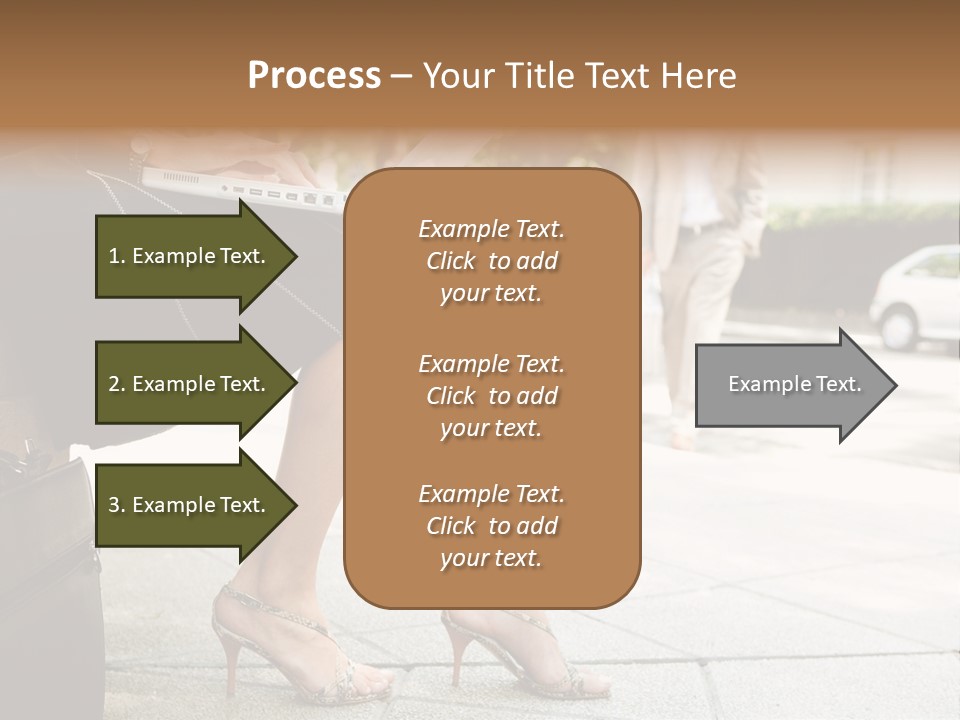 Process – Your Title Text Here

1. Example Text.

2. Example Text.

3. Example Text.

Example Text. Click to add your text.

Example Text. Click to add your text.

Example Text. Click to add your text.

Example Text.